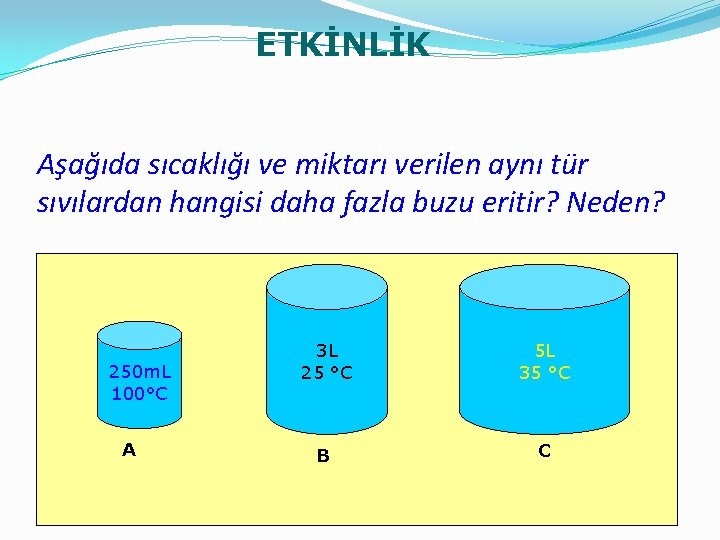 ETKİNLİK

Aşağıda sıcaklığı ve miktarı verilen aynı tür sıvılardan hangisi daha fazla buzu eritir? Neden?

250mL
100°C

A

3L
25 °C

B

5L
35 °C

C